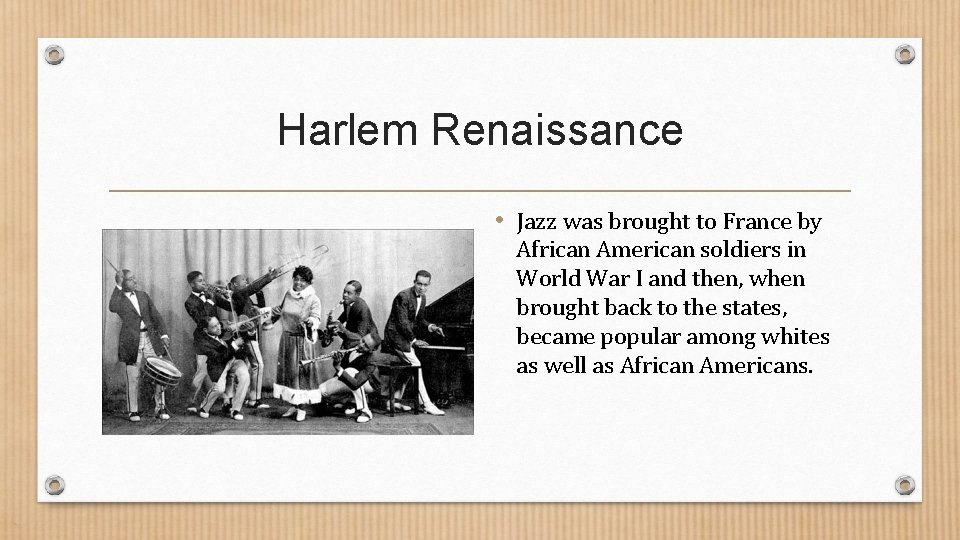 Harlem Renaissance

• Jazz was brought to France by African American soldiers in World War I and then, when brought back to the states, became popular among whites as well as African Americans.